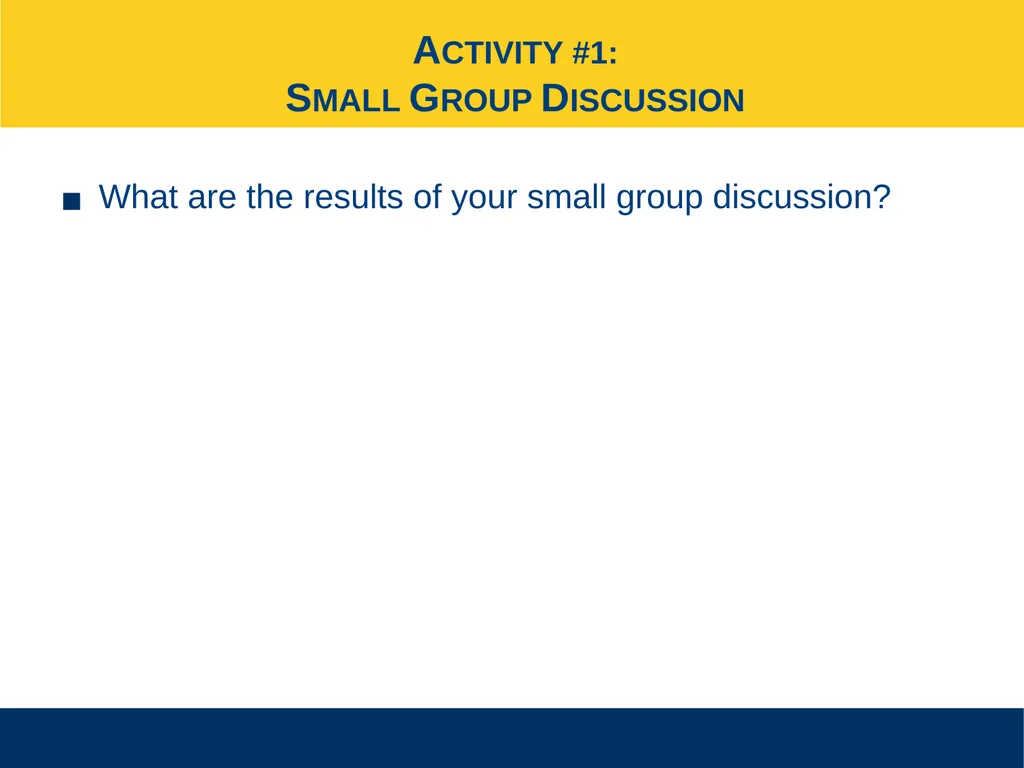 ACTIVITY #1:
SMALL GROUP DISCUSSION

■ What are the results of your small group discussion?